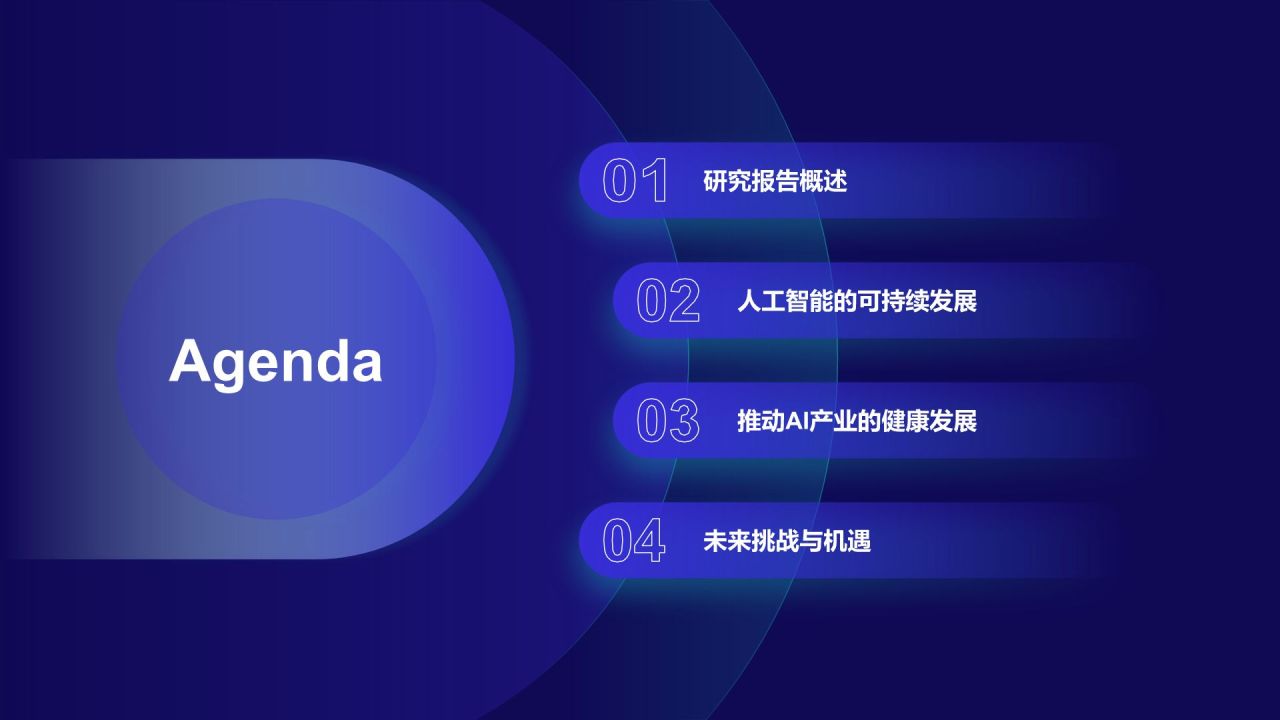 Agenda

01 研究报告概述

02 人工智能的可持续发展

03 推动AI产业的健康发展

04 未来挑战与机遇